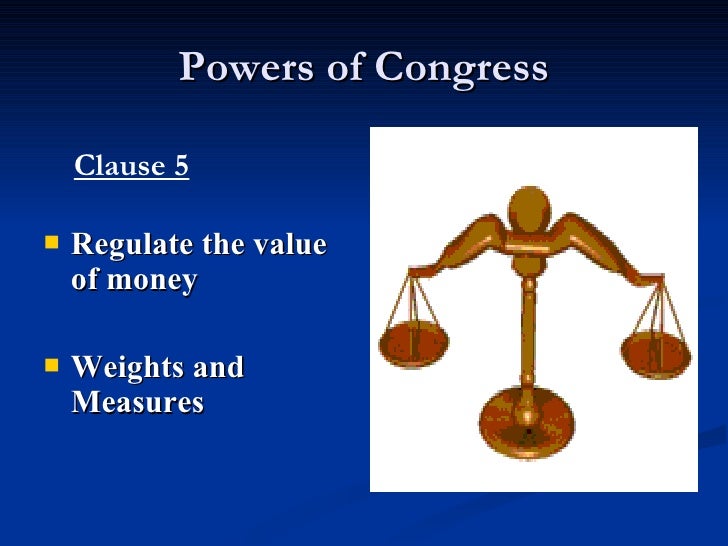 Powers of Congress

Clause 5

- Regulate the value of money

- Weights and Measures